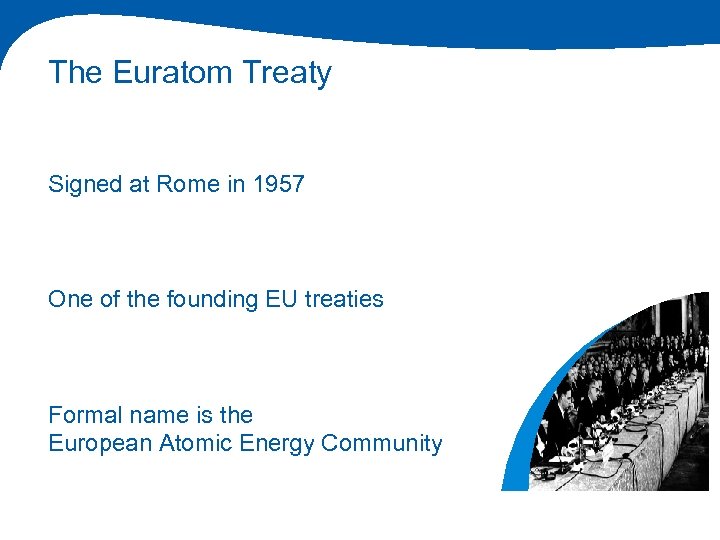 The Euratom Treaty

Signed at Rome in 1957

One of the founding EU treaties

Formal name is the
European Atomic Energy Community